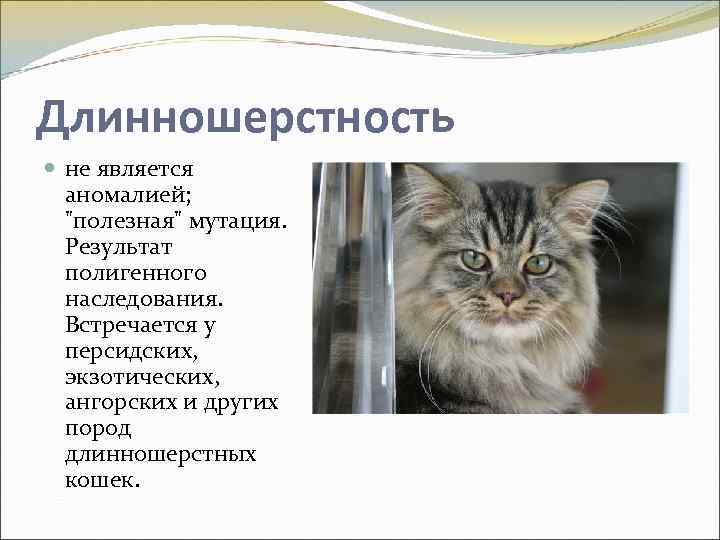 Длинношерстность

не является аномалией; "полезная" мутация. Результат полигенного наследования. Встречается у персидских, экзотических, ангорских и других пород длинношерстных кошек.